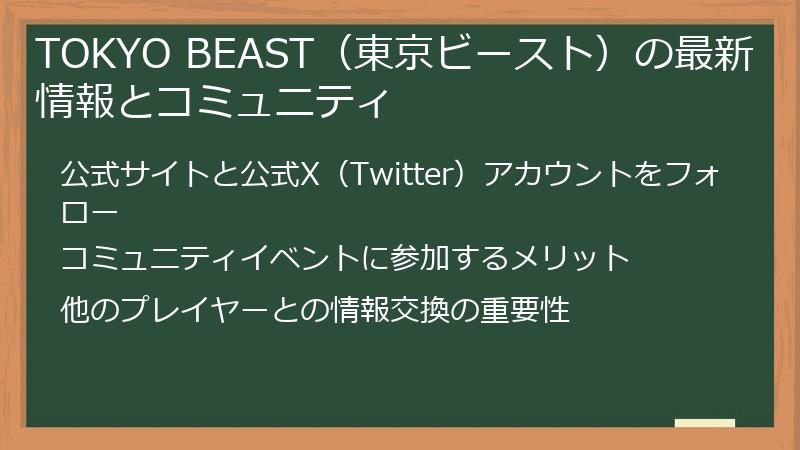 TOKYO BEAST（東京ビースト）の最新情報とコミュニティ

公式サイトと公式X（Twitter）アカウントをフォロー

コミュニティイベントに参加するメリット

他のプレイヤーとの情報交換の重要性